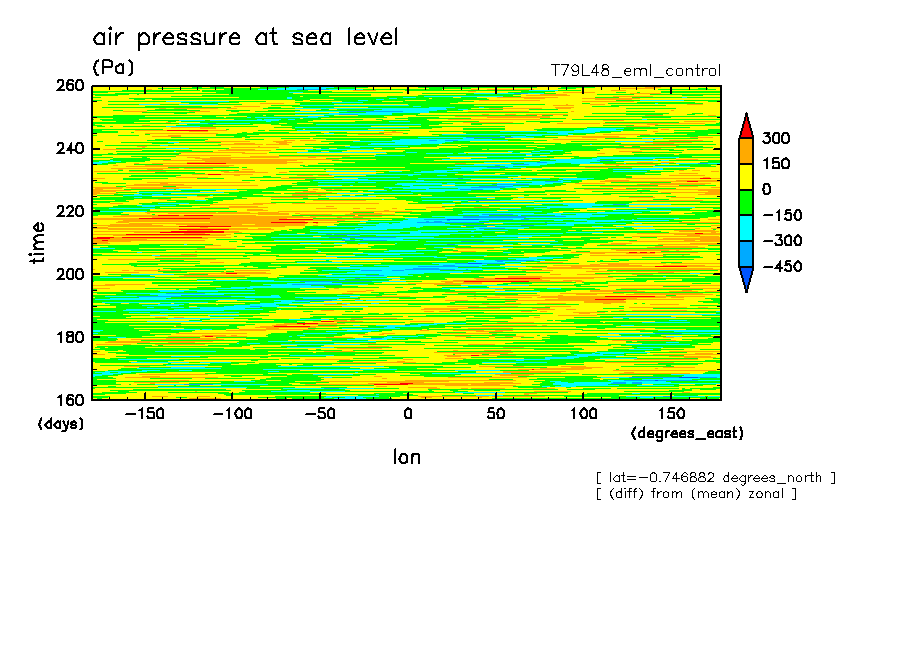 air pressure at sea level
(Pa)
T79L48_eml_control

260
240
220
200
180
160
time
(days)

−150 −100 −50 0 50 100 150
(degrees_east)
lon

300
150
0
−150
−300
−450

[ lat=−0.746882 degrees_north ]
[ (diff) from (mean) zonal ]